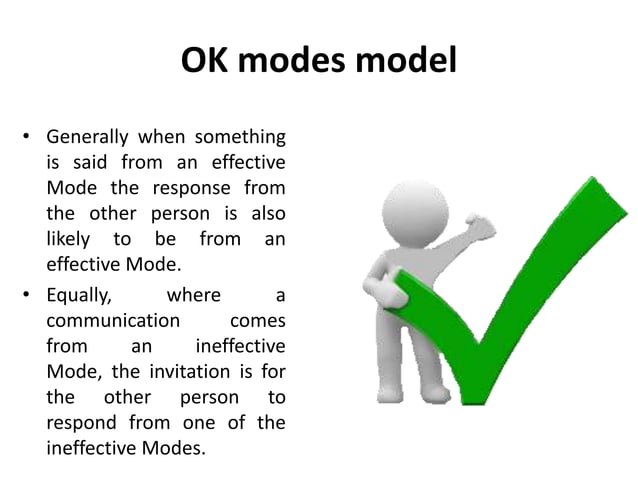 OK modes model

• Generally when something is said from an effective Mode the response from the other person is also likely to be from an effective Mode.

• Equally, where a communication comes from an ineffective Mode, the invitation is for the other person to respond from one of the ineffective Modes.